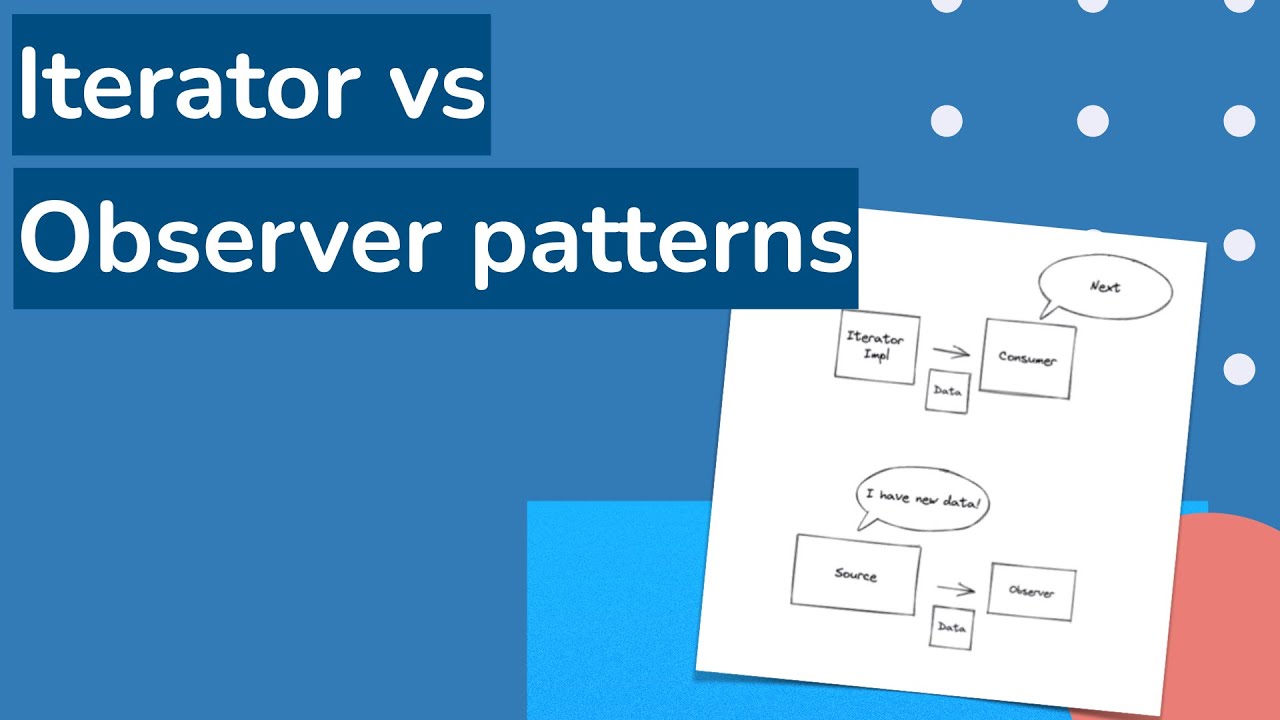 Iterator vs
Observer patterns

Next
Iterator Impl
Consumer
Data

I have new data!
Source
Observer
Data